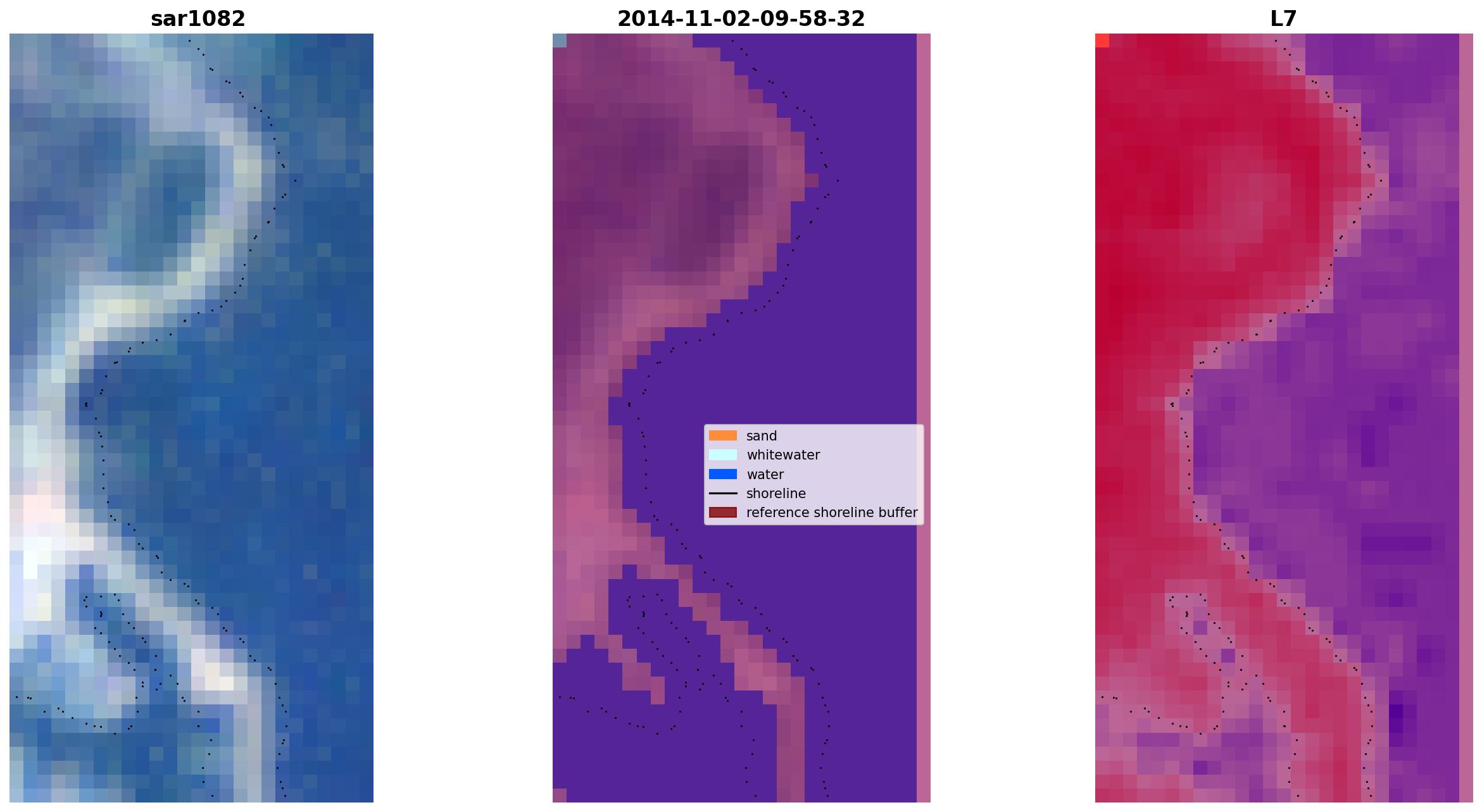 sar1082

2014-11-02-09-58-32

L7

sand
whitewater
water
shoreline
reference shoreline buffer